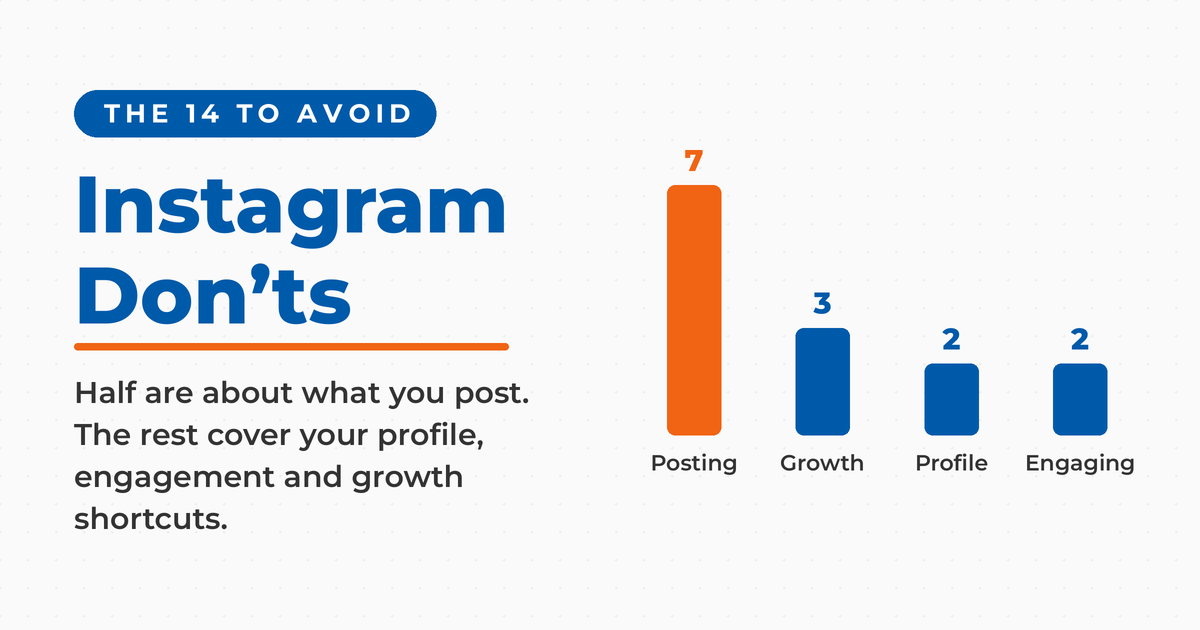 THE 14 TO AVOID

Instagram Don’ts

Half are about what you post. The rest cover your profile, engagement and growth shortcuts.

7
Posting

3
Growth

2
Profile

2
Engaging